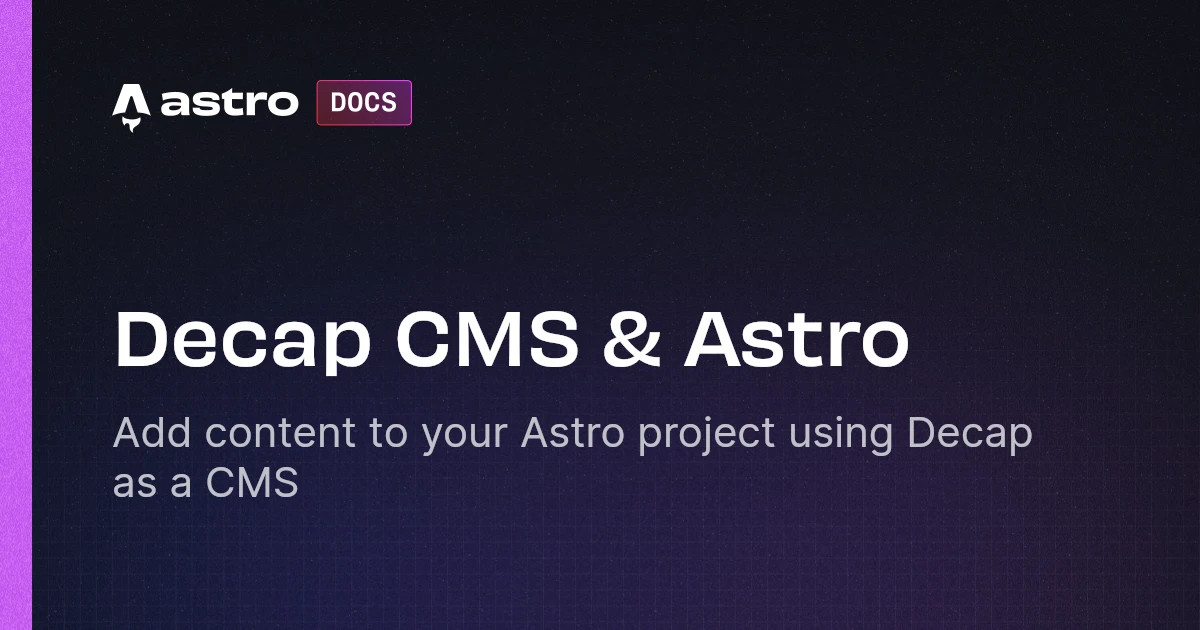 astro DOCS

Decap CMS & Astro

Add content to your Astro project using Decap as a CMS